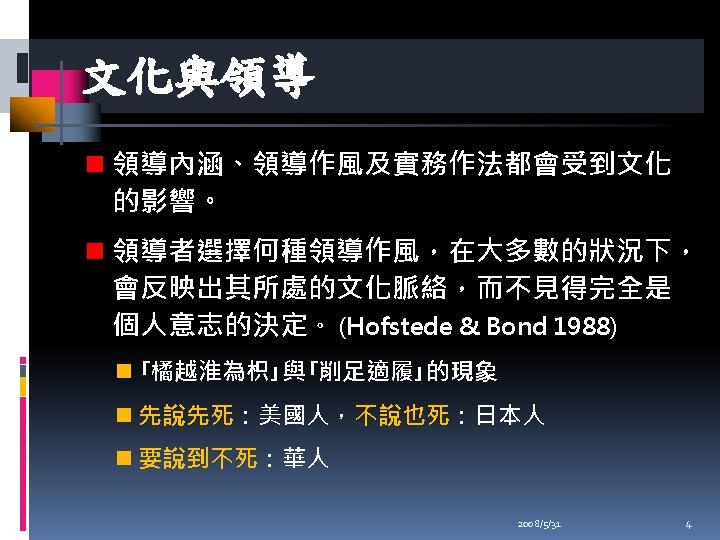 文化與領導

領導內涵、領導作風及實務作法都會受到文化的影響。

領導者選擇何種領導作風，在大多數的狀況下，會反映出其所處的文化脈絡，而不見得完全是個人意志的決定。 (Hofstede & Bond 1988)

「橘越淮為枳」與「削足適履」的現象

先說先死：美國人，不說也死：日本人

要說到不死：華人

2008/5/31

4